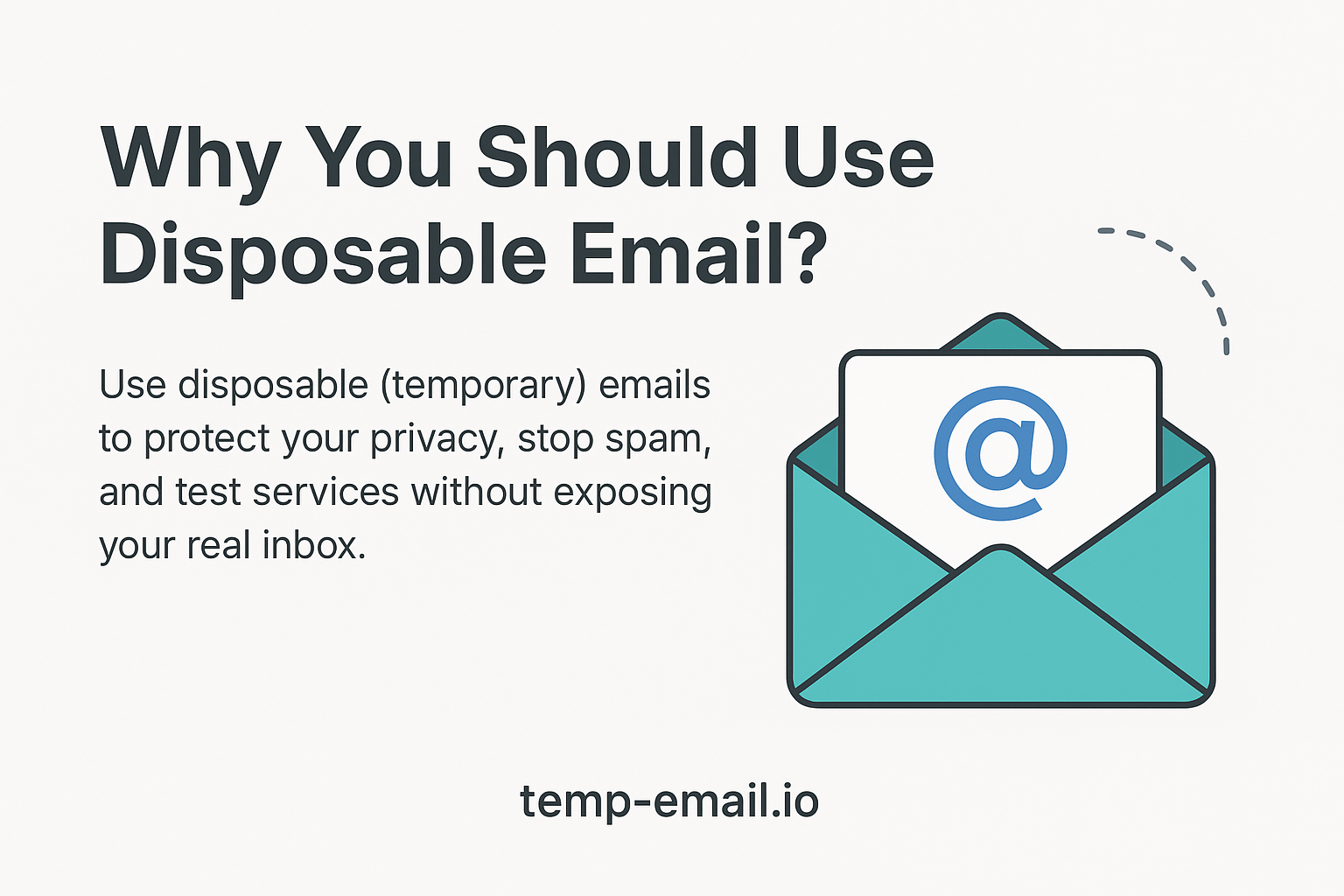 Why You Should Use Disposable Email?

Use disposable (temporary) emails to protect your privacy, stop spam, and test services without exposing your real inbox.

@

temp-email.io